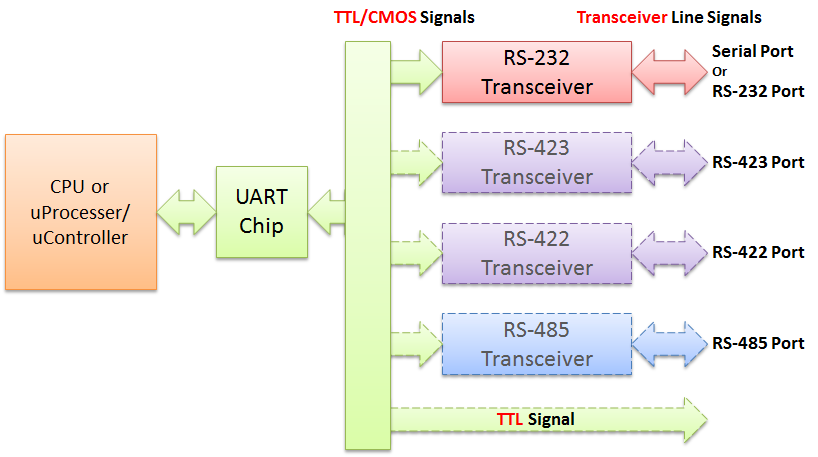 TTL/CMOS Signals

Transceiver Line Signals

CPU or uProcesser/ uController

UART Chip

RS-232 Transceiver

Serial Port Or RS-232 Port

RS-423 Transceiver

RS-423 Port

RS-422 Transceiver

RS-422 Port

RS-485 Transceiver

RS-485 Port

TTL Signal